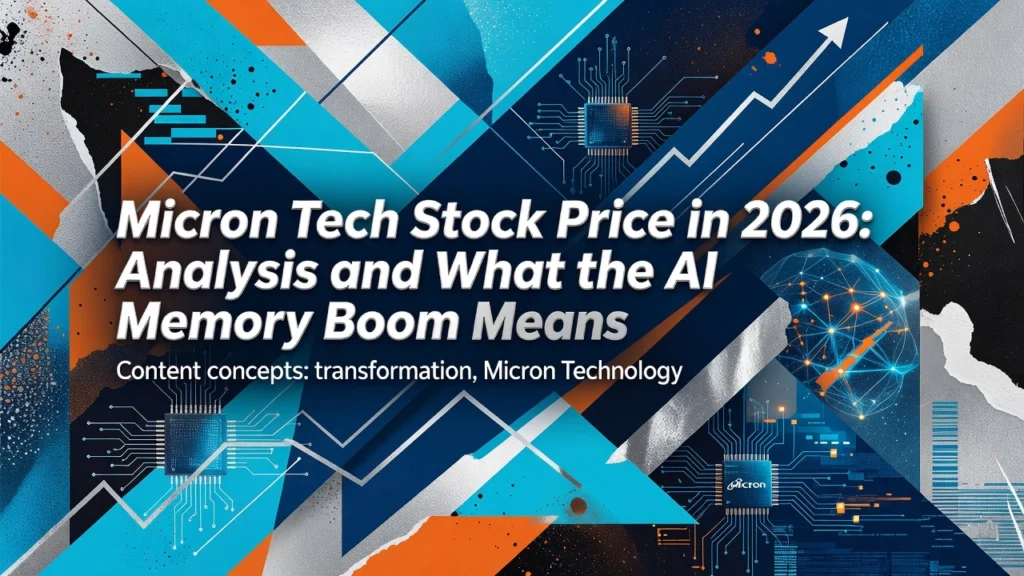 Micron Tech Stock Price in 2026: Analysis and What the AI Memory Boom Means

Content concepts: transformation, Micron Technology

Micron